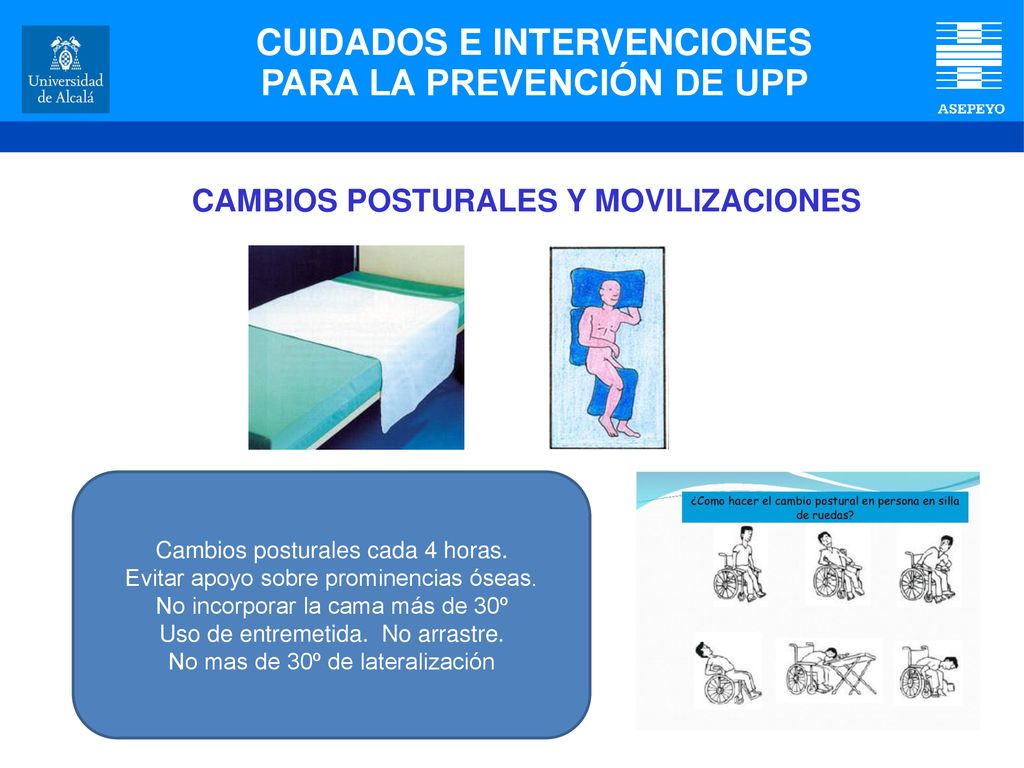 Universidad de Alcalá

CUIDADOS E INTERVENCIONES PARA LA PREVENCIÓN DE UPP

ASEPEYO

CAMBIOS POSTURALES Y MOVILIZACIONES

Cambios posturales cada 4 horas.
Evitar apoyo sobre prominencias óseas.
No incorporar la cama más de 30º
Uso de entremetida. No arrastre.
No mas de 30º de lateralización

¿Como hacer el cambio postural en persona en silla de ruedas?